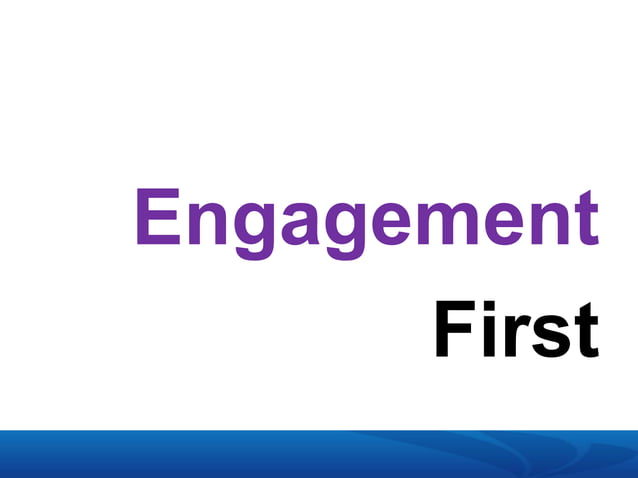 Engagement
First